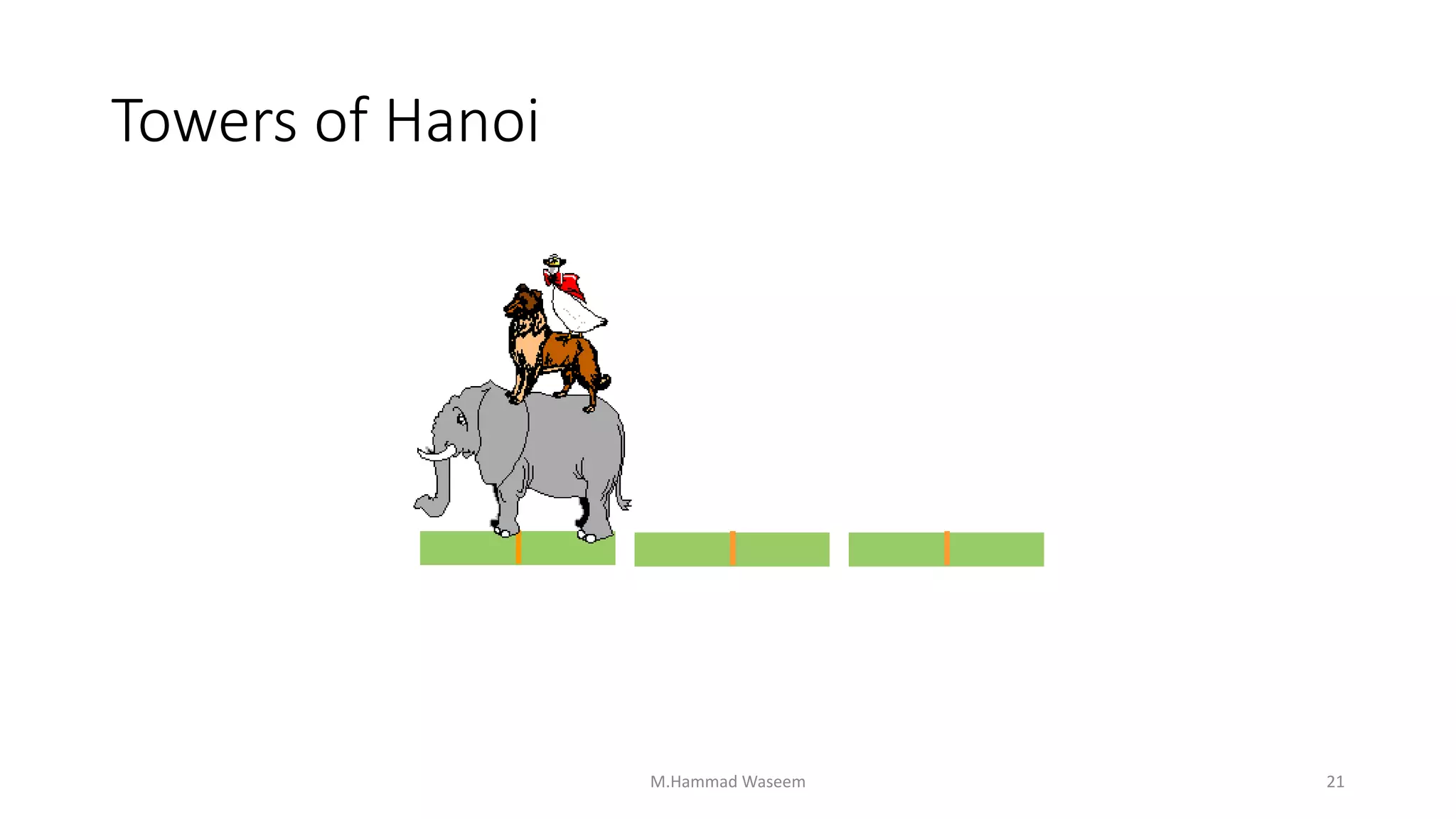 Towers of Hanoi

M.Hammad Waseem

21